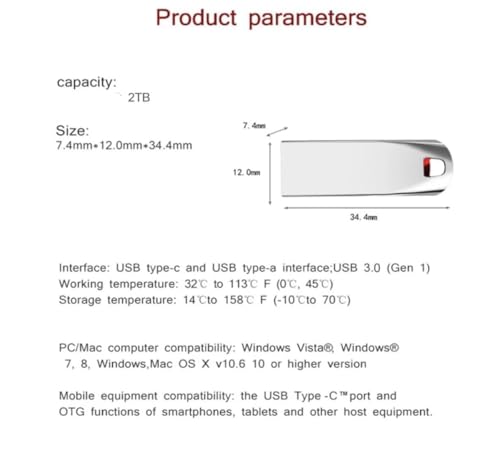 Product parameters

capacity:
2TB

Size:
7.4mm•12.0mm•34.4mm

7. 4mm

12. 0mm

34. 4mm

Interface: USB type-c and USB type-a interface;USB 3.0 (Gen 1)
Working temperature: 32℃ to 113℃ F (0℃, 45℃)
Storage temperature: 14℃to 158℃ F (-10℃to 70℃)

PC/Mac computer compatibility: Windows Vista®, Windows® 7, 8, Windows,Mac OS X v10.6 10 or higher version

Mobile equipment compatibility: the USB Type -C™port and OTG functions of smartphones, tablets and other host equipment.